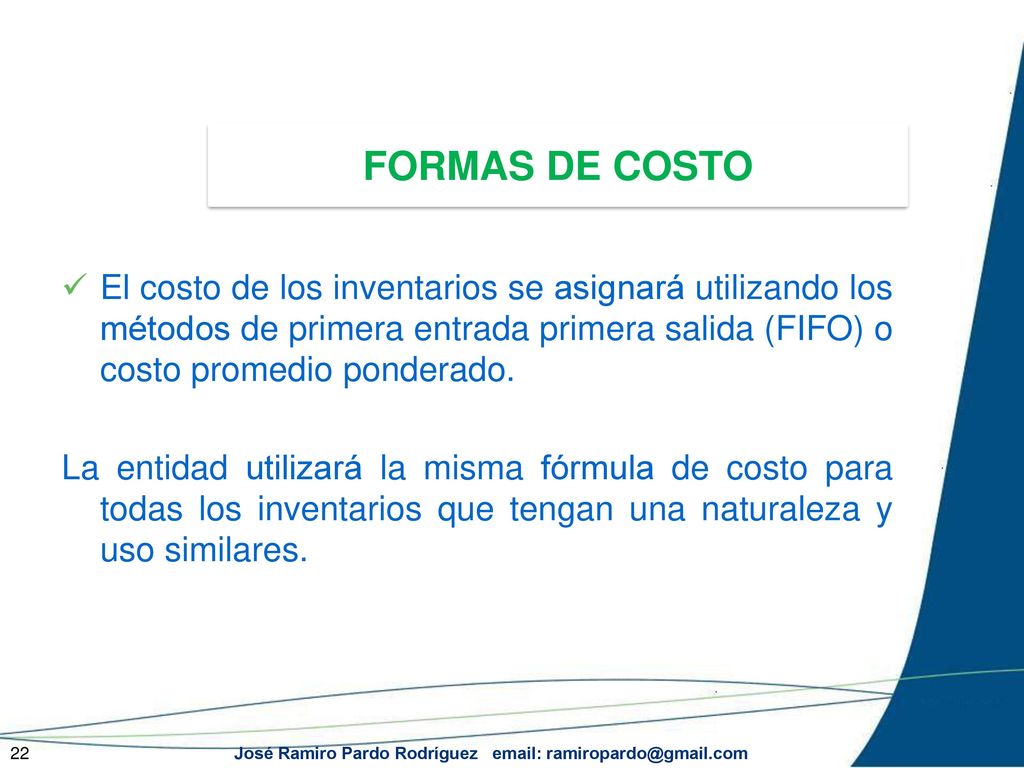 FORMAS DE COSTO

✓ El costo de los inventarios se asignará utilizando los métodos de primera entrada primera salida (FIFO) o costo promedio ponderado.

La entidad utilizará la misma fórmula de costo para todas los inventarios que tengan una naturaleza y uso similares.

22

José Ramiro Pardo Rodríguez email: ramiropardo@gmail.com